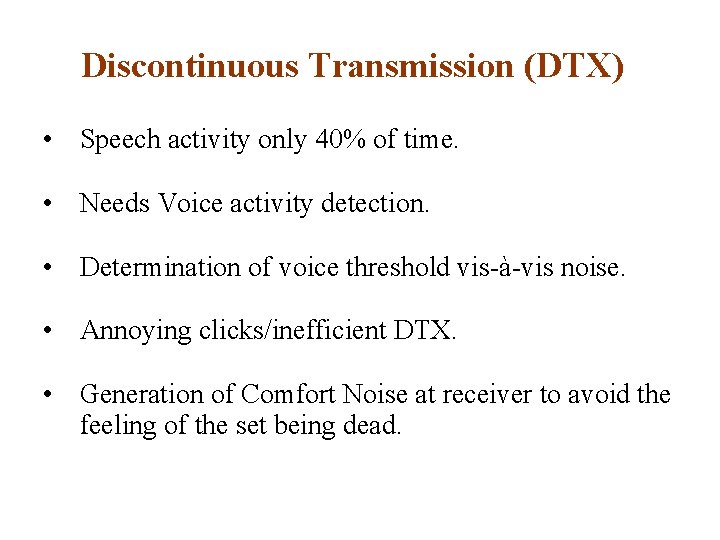 Discontinuous Transmission (DTX)

• Speech activity only 40% of time.

• Needs Voice activity detection.

• Determination of voice threshold vis-à-vis noise.

• Annoying clicks/inefficient DTX.

• Generation of Comfort Noise at receiver to avoid the feeling of the set being dead.